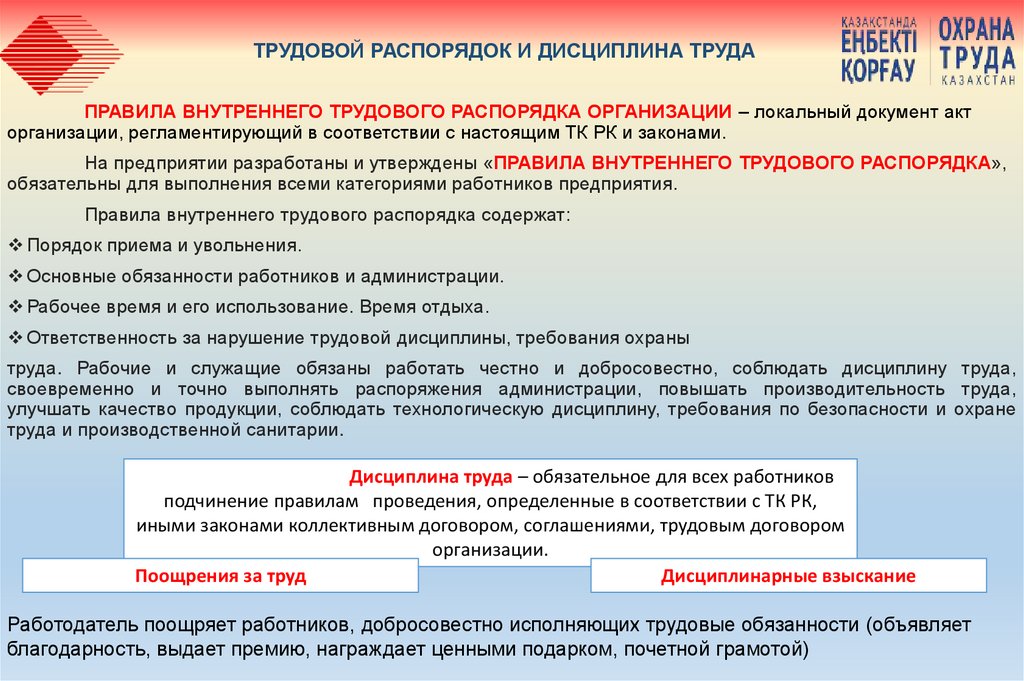 ТРУДОВОЙ РАСПОРЯДОК И ДИСЦИПЛИНА ТРУДА

ҚАЗАҚСТАНДА ЕҢБЕКТІ ҚОРҒАУ

ОХРАНА ТРУДА КАЗАХСТАН

ПРАВИЛА ВНУТРЕННЕГО ТРУДОВОГО РАСПОРЯДКА ОРГАНИЗАЦИИ – локальный документ акт организации, регламентирующий в соответствии с настоящим ТК РК и законами.

На предприятии разработаны и утверждены «ПРАВИЛА ВНУТРЕННЕГО ТРУДОВОГО РАСПОРЯДКА», обязательны для выполнения всеми категориями работников предприятия.

Правила внутреннего трудового распорядка содержат:

❖ Порядок приема и увольнения.

❖ Основные обязанности работников и администрации.

❖ Рабочее время и его использование. Время отдыха.

❖ Ответственность за нарушение трудовой дисциплины, требования охраны труда. Рабочие и служащие обязаны работать честно и добросовестно, соблюдать дисциплину труда, своевременно и точно выполнять распоряжения администрации, повышать производительность труда, улучшать качество продукции, соблюдать технологическую дисциплину, требования по безопасности и охране труда и производственной санитарии.

Дисциплина труда – обязательное для всех работников подчинение правилам проведения, определенные в соответствии с ТК РК, иными законами коллективным договором, соглашениями, трудовым договором организации.

Поощрения за труд

Дисциплинарные взыскание

Работодатель поощряет работников, добросовестно исполняющих трудовые обязанности (объявляет благодарность, выдает премию, награждает ценными подарком, почетной грамотой)